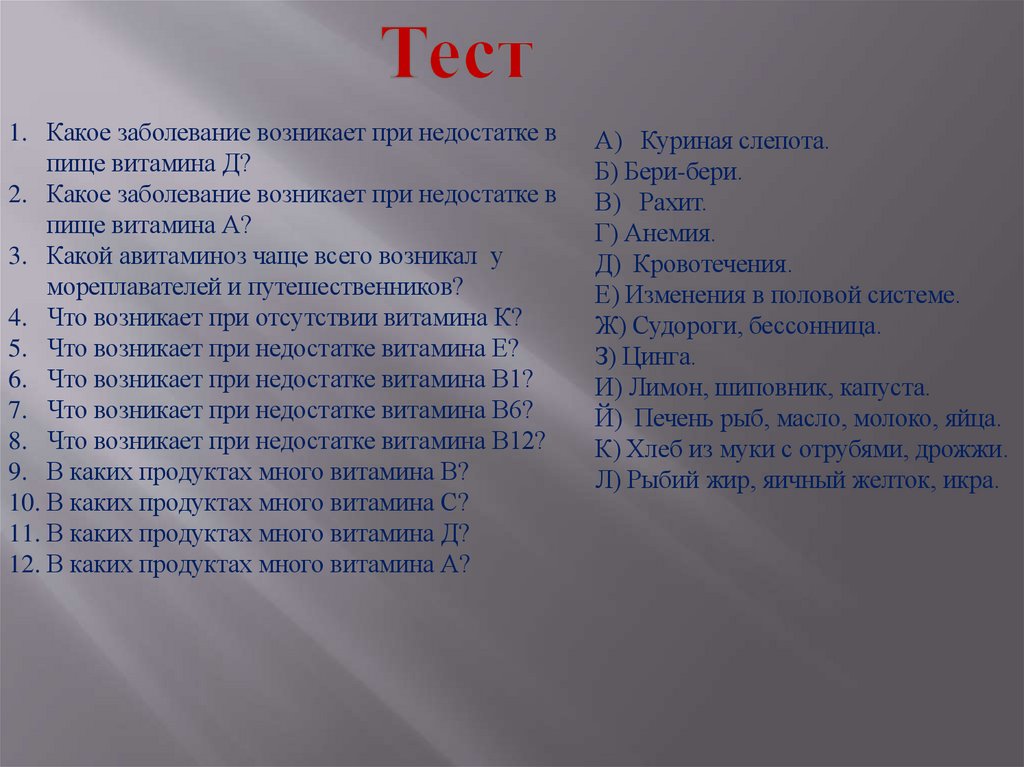 Тест

1. Какое заболевание возникает при недостатке в пище витамина Д?
2. Какое заболевание возникает при недостатке в пище витамина А?
3. Какой авитаминоз чаще всего возникал у мореплавателей и путешественников?
4. Что возникает при отсутствии витамина К?
5. Что возникает при недостатке витамина Е?
6. Что возникает при недостатке витамина В1?
7. Что возникает при недостатке витамина В6?
8. Что возникает при недостатке витамина В12?
9. В каких продуктах много витамина В?
10. В каких продуктах много витамина С?
11. В каких продуктах много витамина Д?
12. В каких продуктах много витамина А?

А) Куриная слепота.
Б) Бери-бери.
В) Рахит.
Г) Анемия.
Д) Кровотечения.
Е) Изменения в половой системе.
Ж) Судороги, бессонница.
З) Цинга.
И) Лимон, шиповник, капуста.
Й) Печень рыб, масло, молоко, яйца.
К) Хлеб из муки с отрубями, дрожжи.
Л) Рыбий жир, яичный желток, икра.